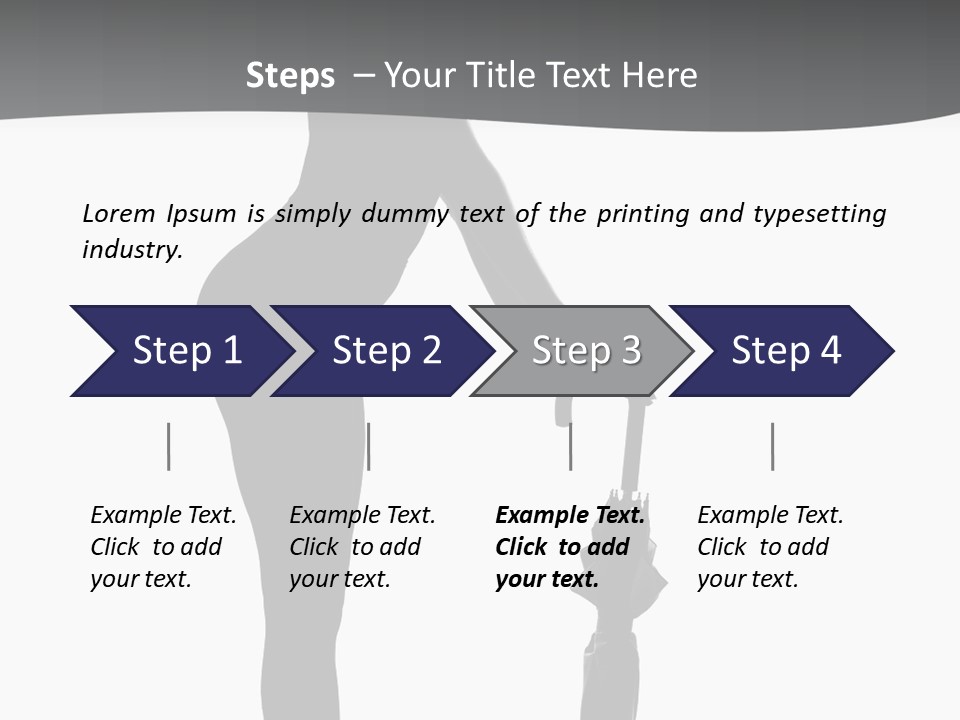 Steps – Your Title Text Here

Lorem Ipsum is simply dummy text of the printing and typesetting industry.

Step 1

Step 2

Step 3

Step 4

Example Text. Click to add your text.

Example Text. Click to add your text.

Example Text. Click to add your text.

Example Text. Click to add your text.